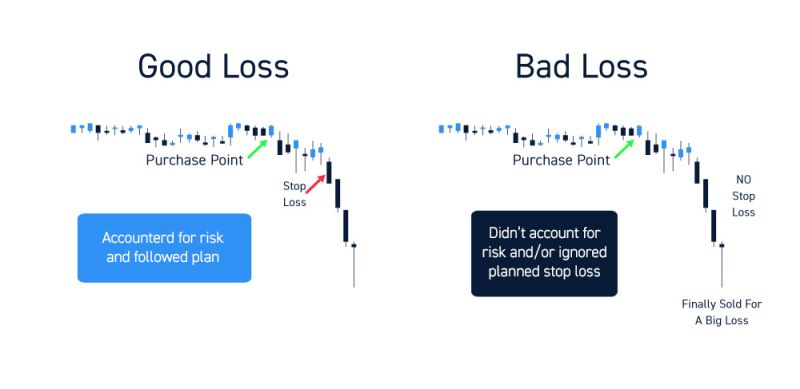 Good Loss

Purchase Point

Stop Loss

Accounterd for risk and followed plan

Bad Loss

Purchase Point

NO Stop Loss

Didn't account for risk and/or ignored planned stop loss

Finally Sold For A Big Loss